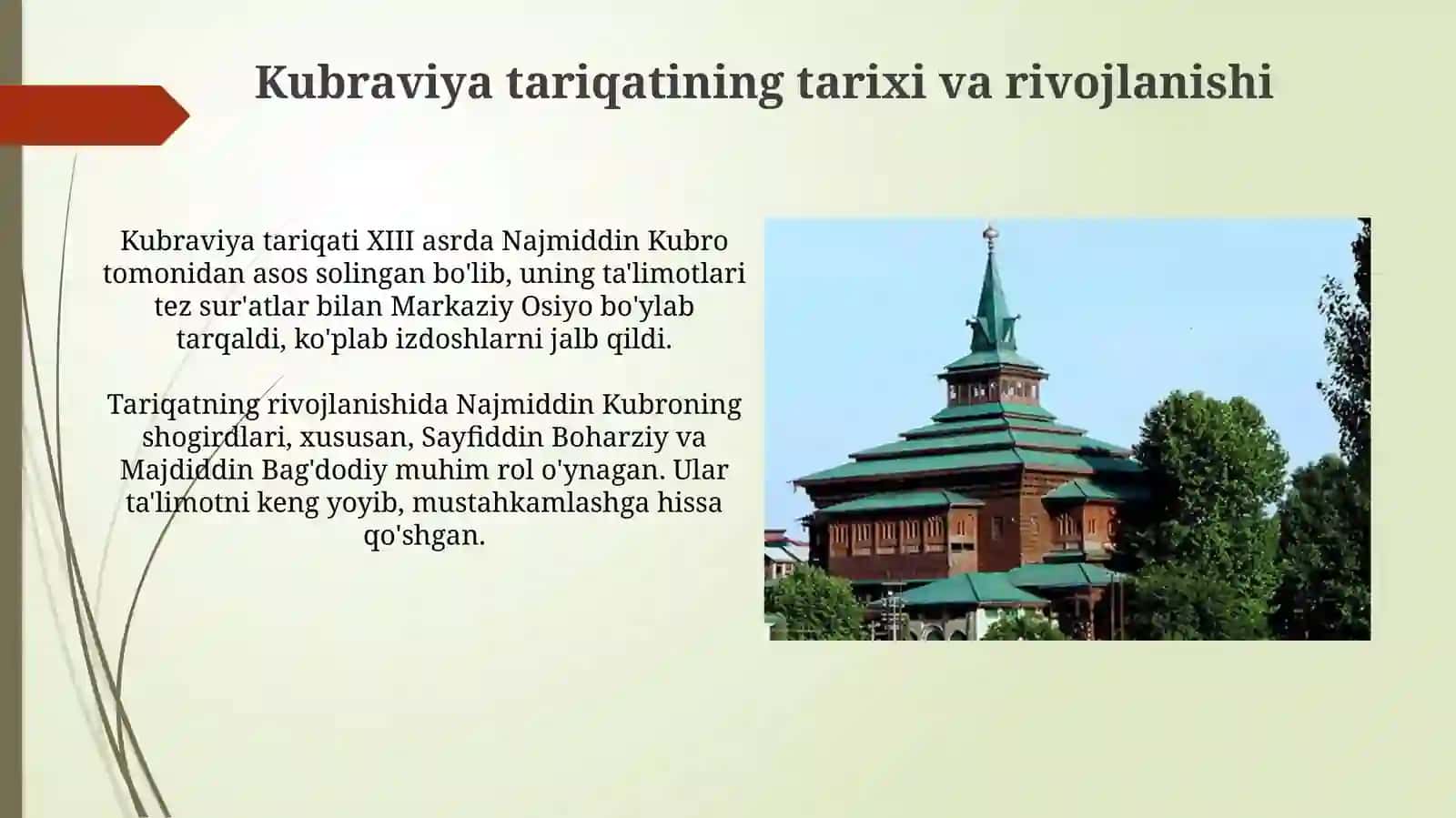 Kubraviya tariqatining tarixi va rivojlanishi

Kubraviya tariqati XIII asrda Najmiddin Kubro tomonidan asos solingan bo'lib, uning ta'limotlari tez sur'atlar bilan Markaziy Osiyo bo'ylab tarqaldi, ko'plab izdoshlarni jalb qildi.

Tariqatning rivojlanishida Najmiddin Kubroning shogirdlari, xususan, Sayfiddin Boharziy va Majdiddin Bag'dodiy muhim rol o'ynagan. Ular ta'limotni keng yoyib, mustahkamlashga hissa qo'shgan.